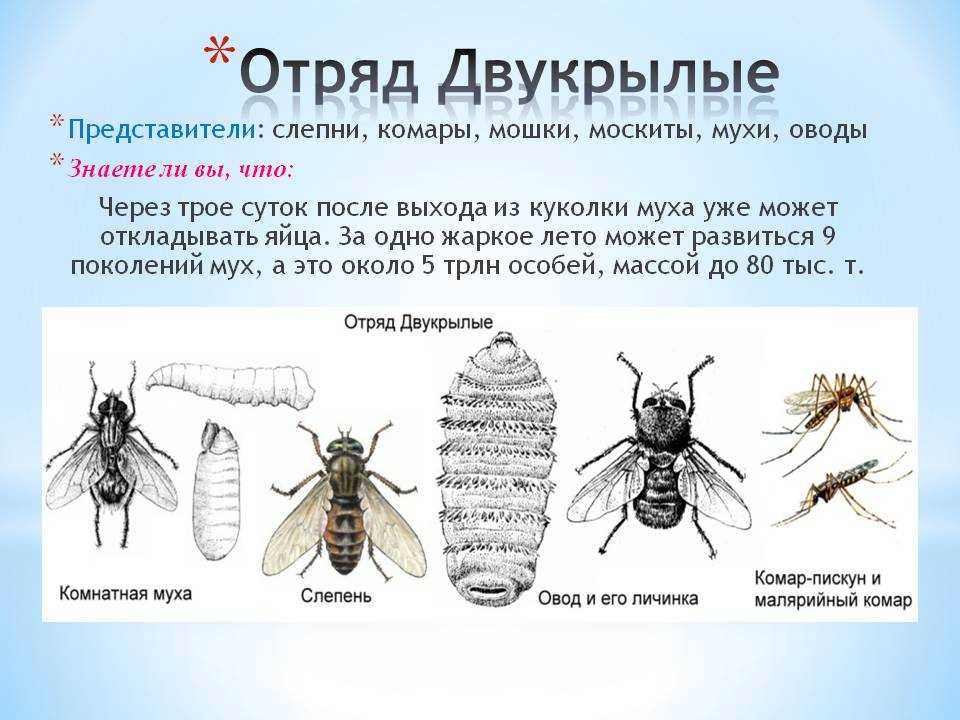 *Отряд Двукрылые

*Представители: слепни, комары, мошки, москиты, мухи, оводы

*Знаете ли вы, что:

Через трое суток после выхода из куколки муха уже может откладывать яйца. За одно жаркое лето может развиться 9 поколений мух, а это около 5 трлн особей, массой до 80 тыс. т.

Отряд Двукрылые

Комнатная муха

Слепень

Овод и его личинка

Комар-пискун и малярийный комар